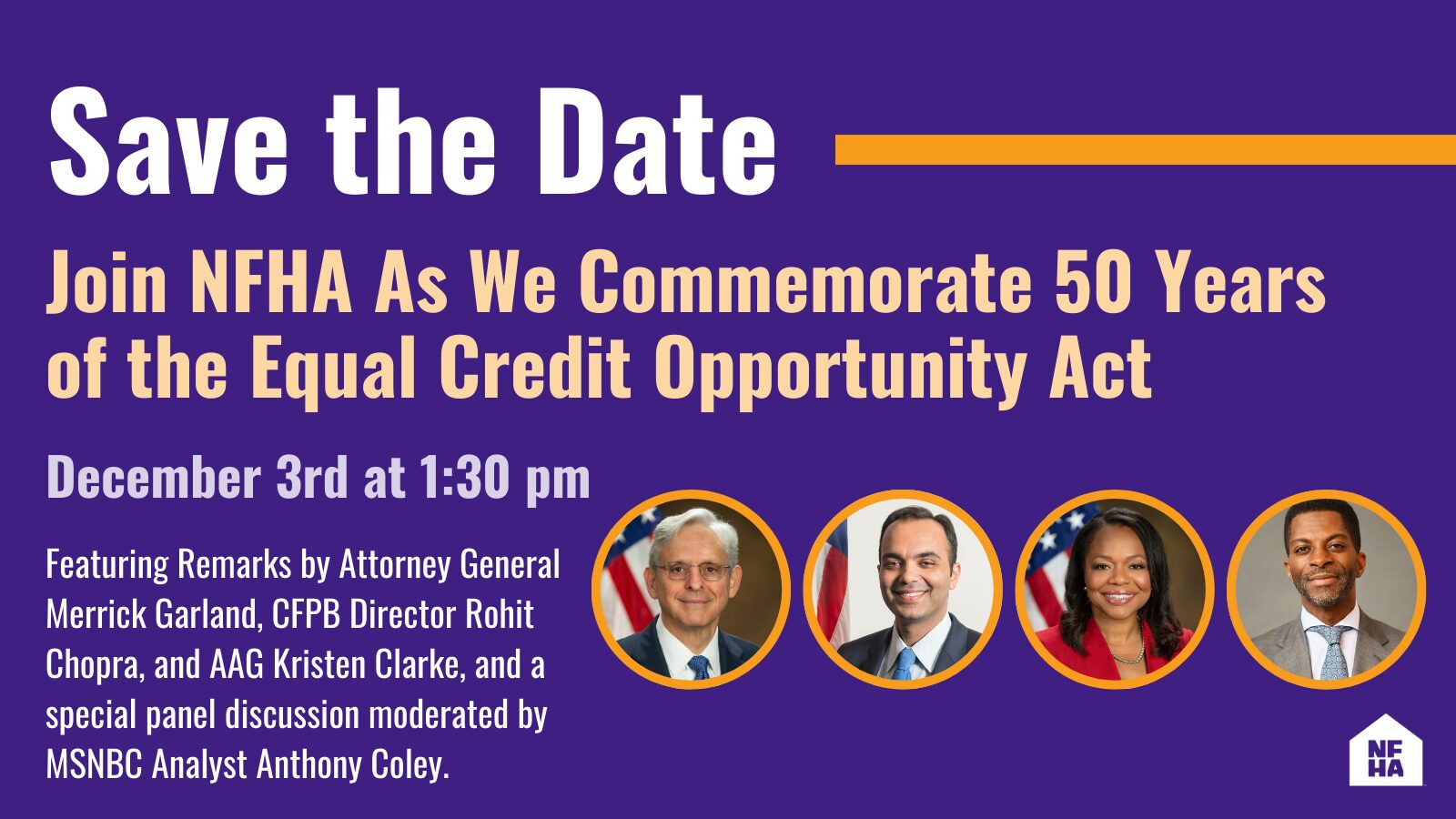 Save the Date

Join NFHA As We Commemorate 50 Years of the Equal Credit Opportunity Act

December 3rd at 1:30 pm

Featuring Remarks by Attorney General Merrick Garland, CFPB Director Rohit Chopra, and AAG Kristen Clarke, and a special panel discussion moderated by MSNBC Analyst Anthony Coley.

NF HA